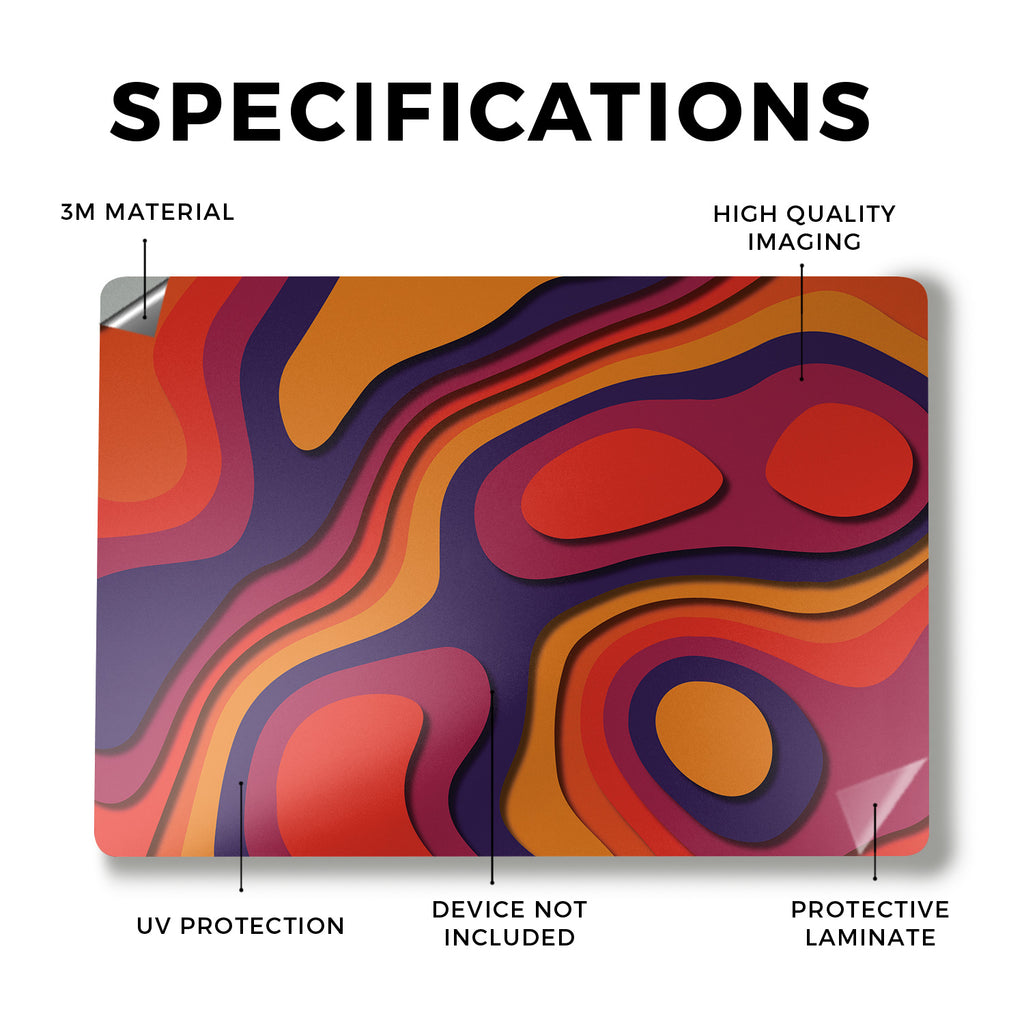 SPECIFICATIONS

3M MATERIAL

HIGH QUALITY IMAGING

UV PROTECTION

DEVICE NOT INCLUDED

PROTECTIVE LAMINATE